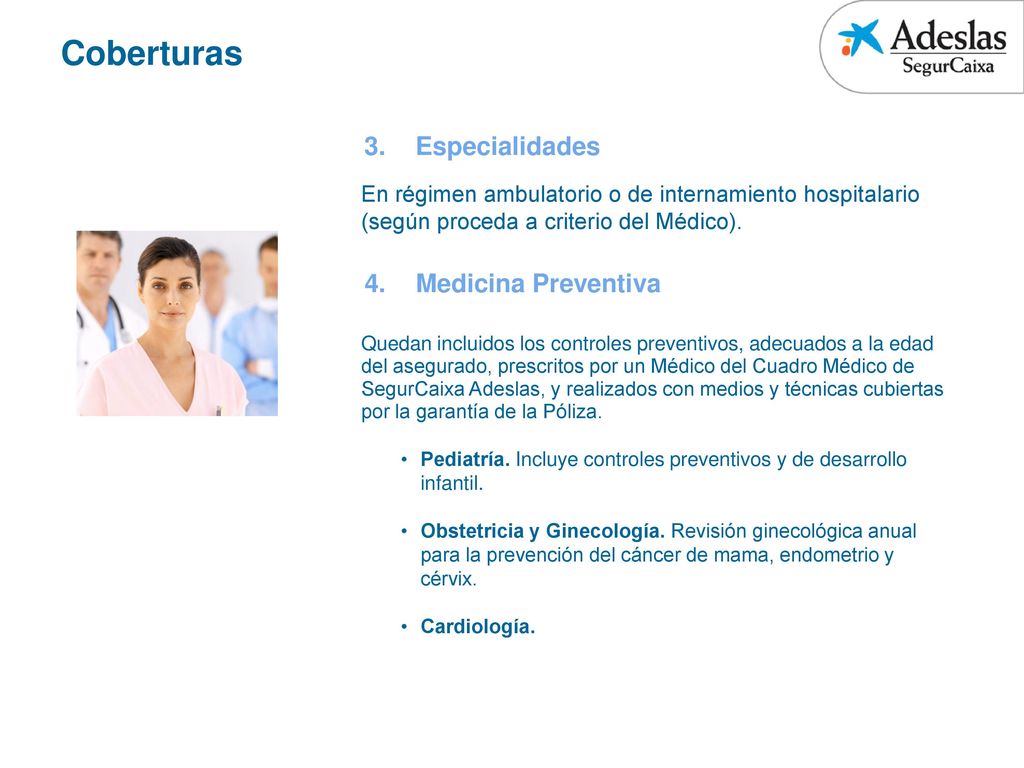 Coberturas

Adeslas
SegurCaixa

3. Especialidades

En régimen ambulatorio o de internamiento hospitalario (según proceda a criterio del Médico).

4. Medicina Preventiva

Quedan incluidos los controles preventivos, adecuados a la edad del asegurado, prescritos por un Médico del Cuadro Médico de SegurCaixa Adeslas, y realizados con medios y técnicas cubiertas por la garantía de la Póliza.

• Pediatría. Incluye controles preventivos y de desarrollo infantil.

• Obstetricia y Ginecología. Revisión ginecológica anual para la prevención del cáncer de mama, endometrio y cérvix.

• Cardiología.